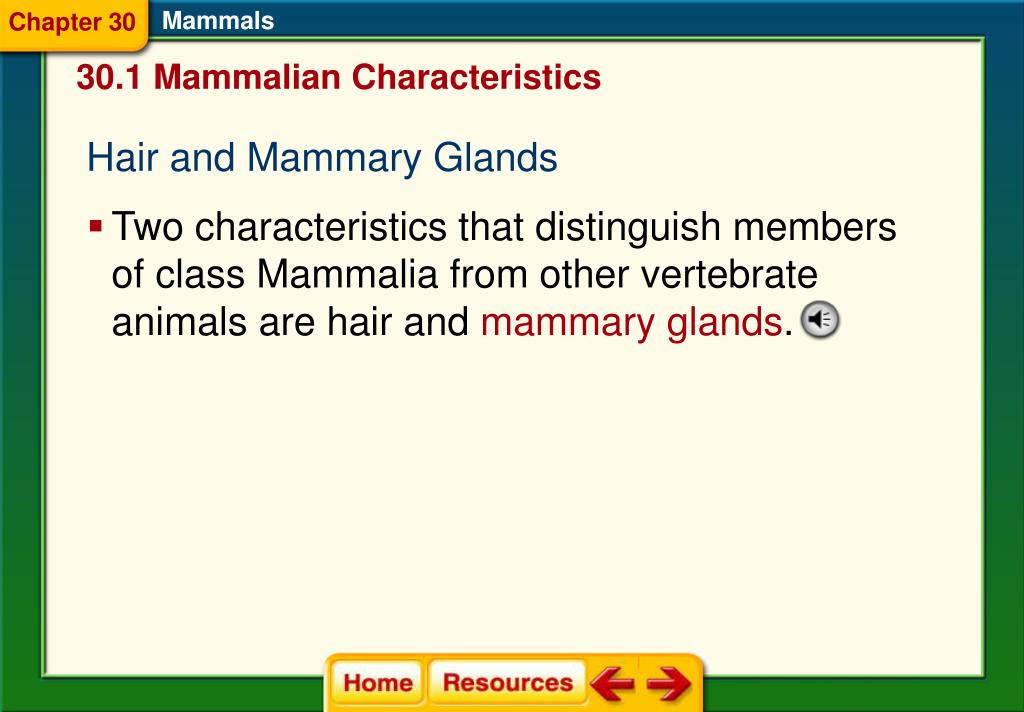 Chapter 30 Mammals

30.1 Mammalian Characteristics

Hair and Mammary Glands

▪ Two characteristics that distinguish members of class Mammalia from other vertebrate animals are hair and mammary glands.

Home Resources